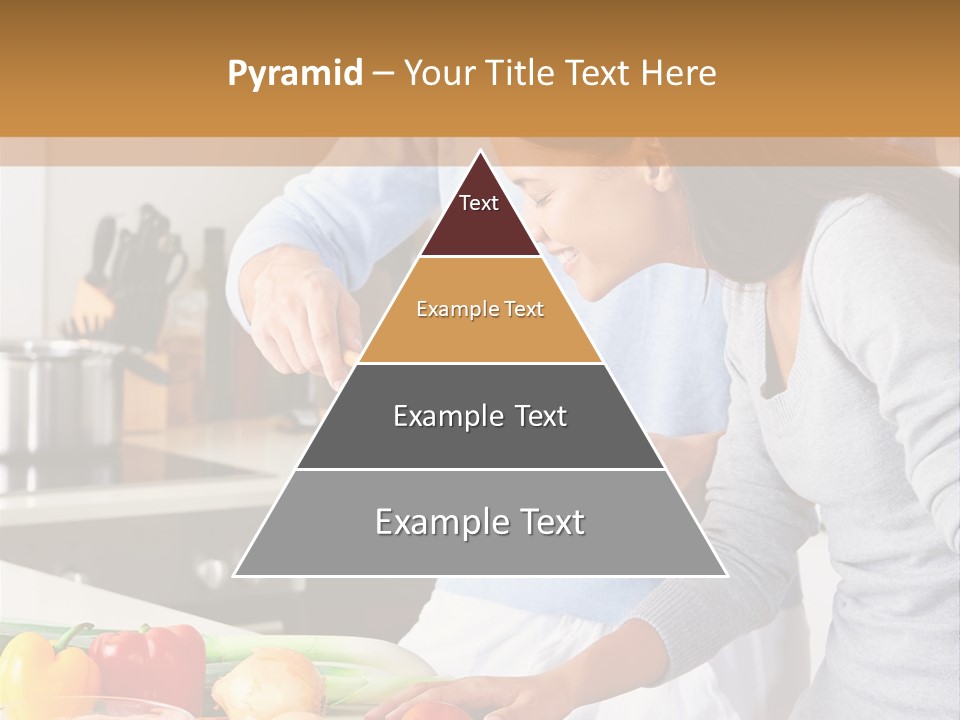 Pyramid – Your Title Text Here

Text

Example Text

Example Text

Example Text